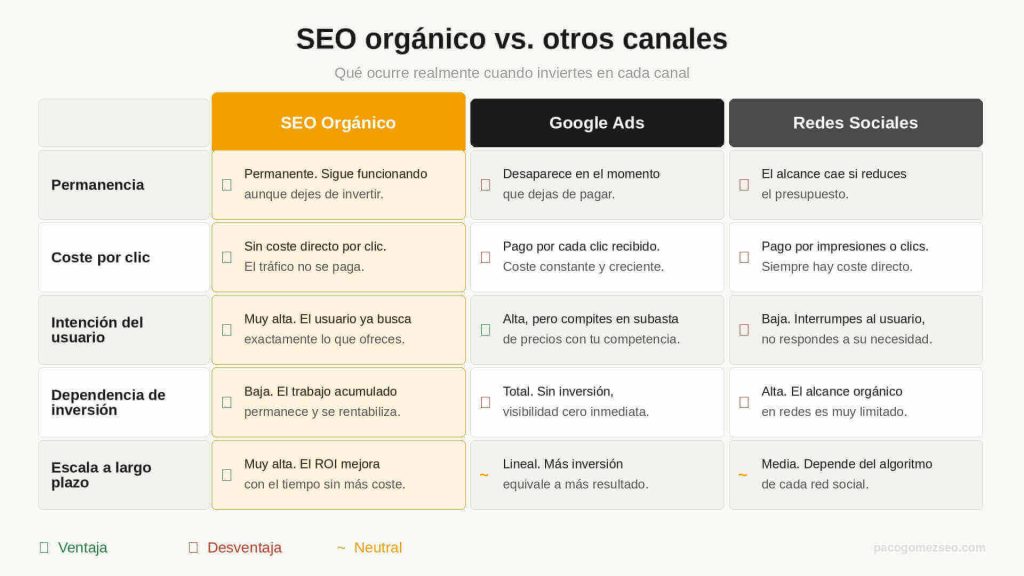 SEO orgánico vs. otros canales

Qué ocurre realmente cuando inviertes en cada canal

| | SEO Orgánico | Google Ads | Redes Sociales |
|---|---|---|---|
| Permanencia | Permanente. Sigue funcionando aunque dejes de invertir. | Desaparece en el momento que dejas de pagar. | El alcance cae si reduces el presupuesto. |
| Coste por clic | Sin coste directo por clic. El tráfico no se paga. | Pago por cada clic recibido. Coste constante y creciente. | Pago por impresiones o clics. Siempre hay coste directo. |
| Intención del usuario | Muy alta. El usuario ya busca exactamente lo que ofreces. | Alta, pero compites en subasta de precios con tu competencia. | Baja. Interrumpes al usuario, no respondes a su necesidad. |
| Dependencia de inversión | Baja. El trabajo acumulado permanece y se rentabiliza. | Total. Sin inversión, visibilidad cero inmediata. | Alta. El alcance orgánico en redes es muy limitado. |
| Escala a largo plazo | Muy alta. El ROI mejora con el tiempo sin más coste. | ~ Lineal. Más inversión equivale a más resultado. | ~ Media. Depende del algoritmo de cada red social. |

Ventaja    Desventaja    ~ Neutral

pacogomezseo.com